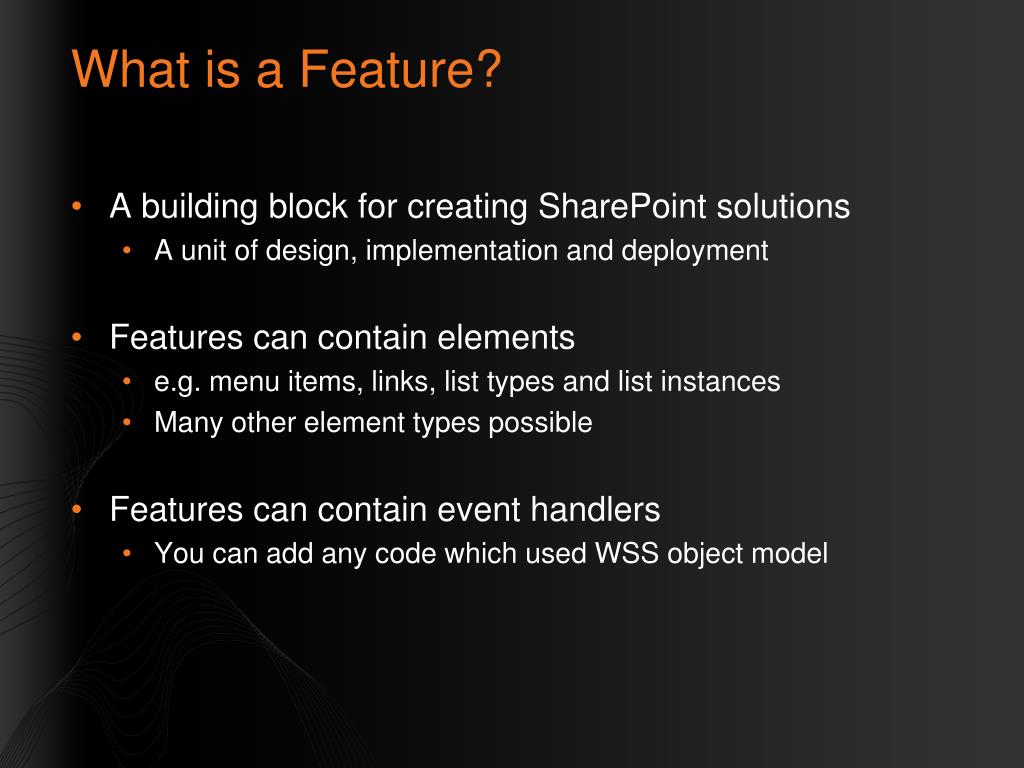 What is a Feature?

• A building block for creating SharePoint solutions
  • A unit of design, implementation and deployment

• Features can contain elements
  • e.g. menu items, links, list types and list instances
  • Many other element types possible

• Features can contain event handlers
  • You can add any code which used WSS object model